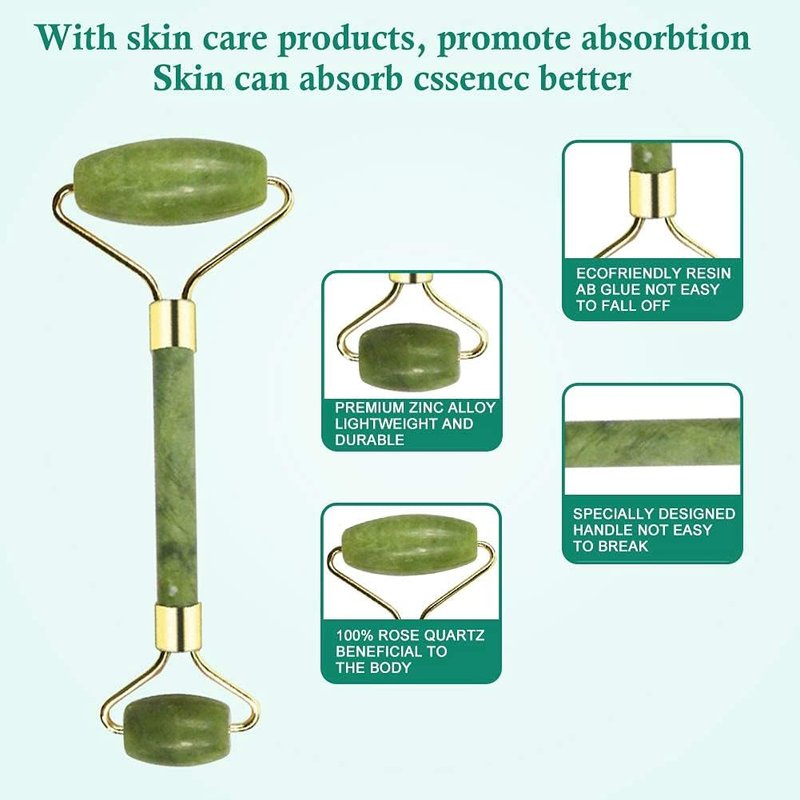 With skin care products, promote absorbtion
Skin can absorb cssencc better

ECOFRIENDLY RESIN AB GLUE NOT EASY TO FALL OFF

PREMIUM ZINC ALLOY LIGHTWEIGHT AND DURABLE

SPECIALLY DESIGNED HANDLE NOT EASY TO BREAK

100% ROSE QUARTZ BENEFICIAL TO THE BODY